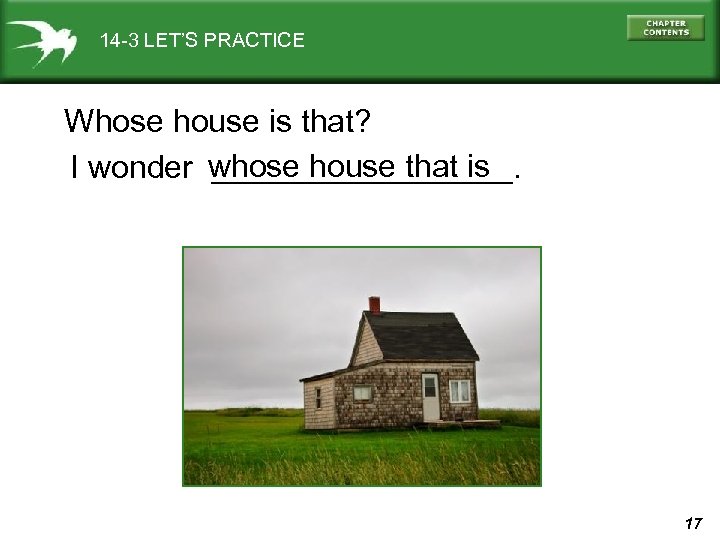 14-3 LET'S PRACTICE

CHAPTER CONTENTS

Whose house is that?

I wonder whose house that is.

17